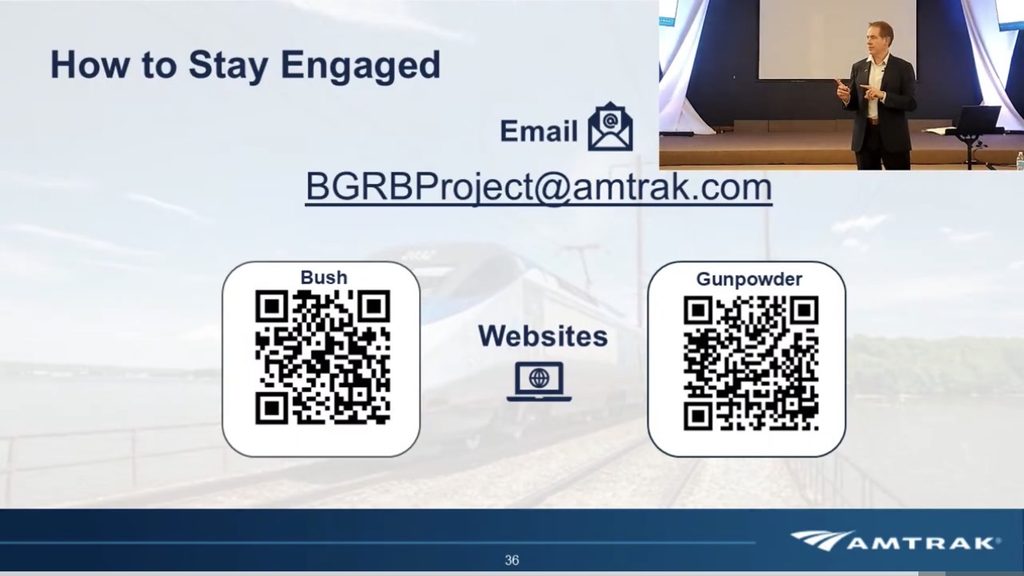 How to Stay Engaged

Email

BGRBProject@amtrak.com

Bush

Websites

Gunpowder

36

AMTRAK